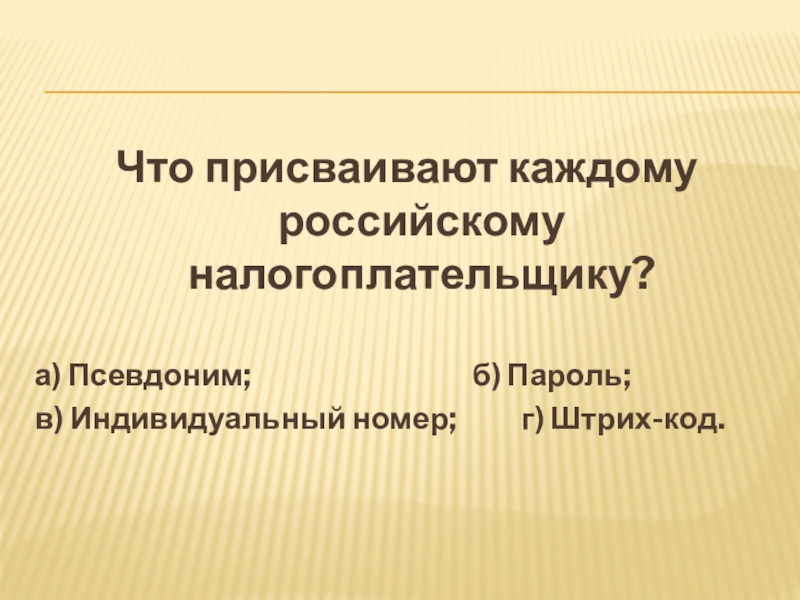 Что присваивают каждому российскому налогоплательщику?

а) Псевдоним; б) Пароль;
в) Индивидуальный номер; г) Штрих-код.